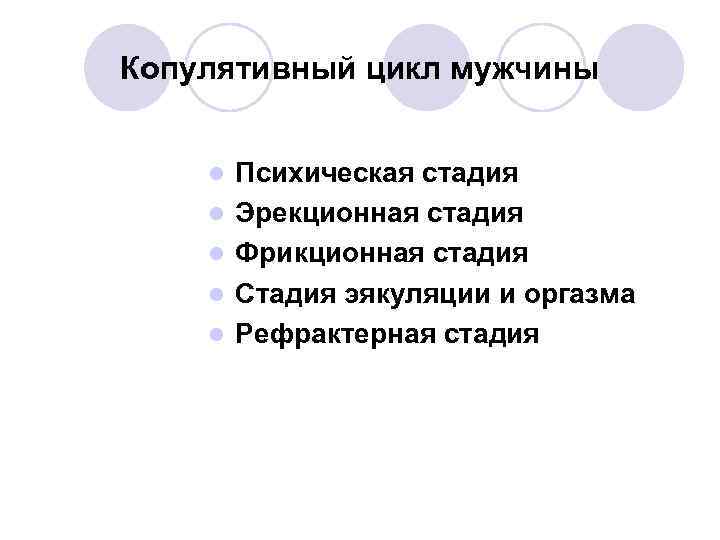 Копулятивный цикл мужчины

- Психическая стадия
- Эрекционная стадия
- Фрикционная стадия
- Стадия эякуляции и оргазма
- Рефрактерная стадия